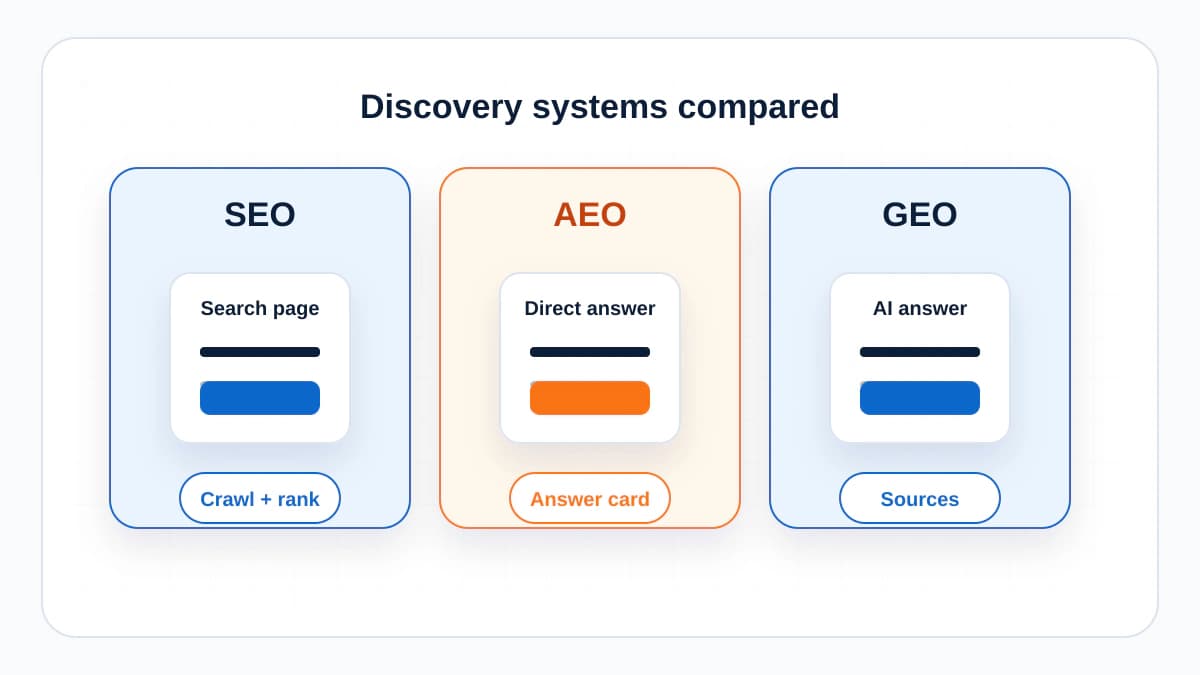 Discovery systems compared

SEO

Search page

Crawl + rank

AEO

Direct answer

Answer card

GEO

AI answer

Sources